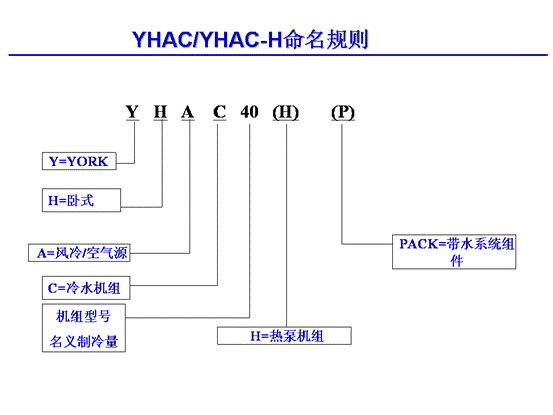 YHAC/YHAC-H命名规则

Y H A C 40 (H) (P)

Y=YORK

H=卧式

A=风冷/空气源

C=冷水机组

机组型号
名义制冷量

H=热泵机组

PACK=带水系统组件